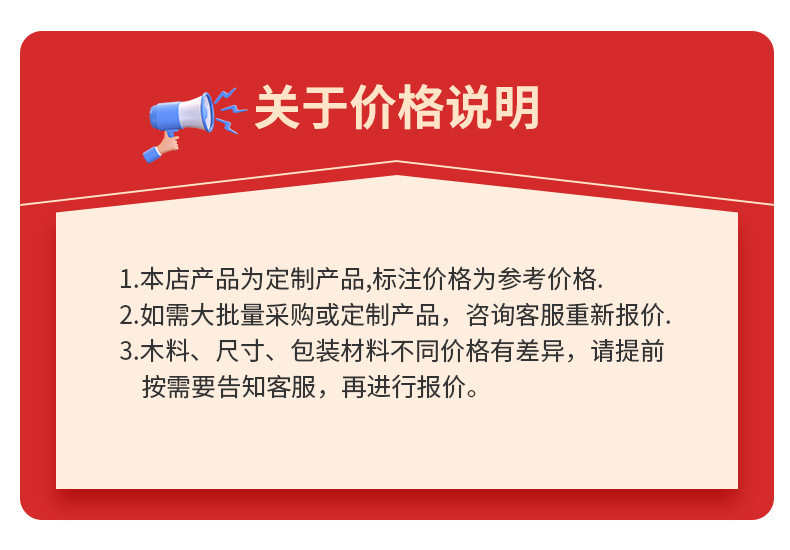 关于价格说明

1.本店产品为定制产品,标注价格为参考价格.
2.如需大批量采购或定制产品，咨询客服重新报价.
3.木料、尺寸、包装材料不同价格有差异，请提前按需要告知客服，再进行报价。